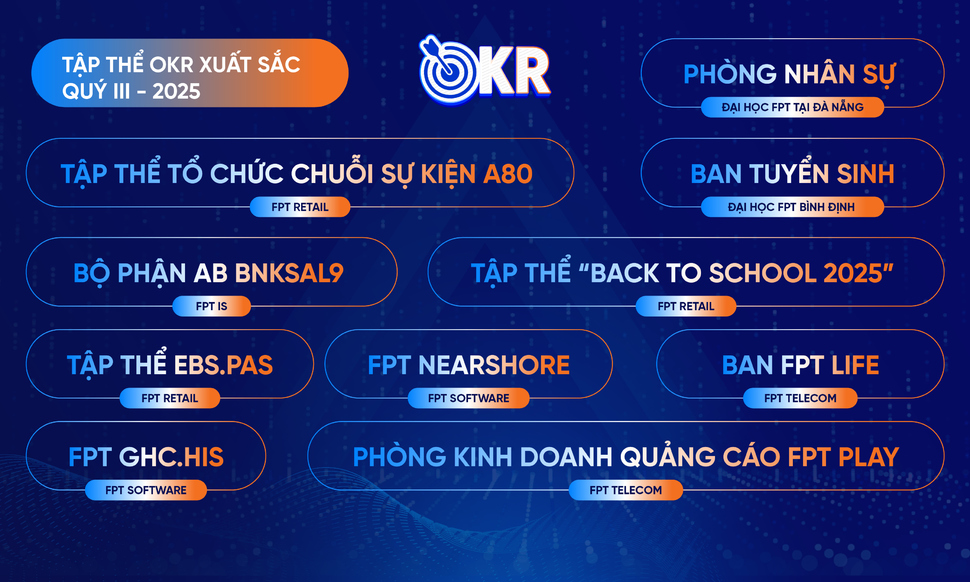 TẬP THỂ OKR XUẤT SẮC
QUÝ III - 2025

OKR

PHÒNG NHÂN SỰ
ĐẠI HỌC FPT TẠI ĐÀ NẴNG

TẬP THỂ TỔ CHỨC CHUỖI SỰ KIỆN A80
FPT RETAIL

BAN TUYỂN SINH
ĐẠI HỌC FPT BÌNH ĐỊNH

BỘ PHẬN AB BNKSAL9
FPT IS

TẬP THỂ "BACK TO SCHOOL 2025"
FPT RETAIL

TẬP THỂ EBS.PAS
FPT RETAIL

FPT NEARSHORE
FPT SOFTWARE

BAN FPT LIFE
FPT TELECOM

FPT GHC.HIS
FPT SOFTWARE

PHÒNG KINH DOANH QUẢNG CÁO FPT PLAY
FPT TELECOM